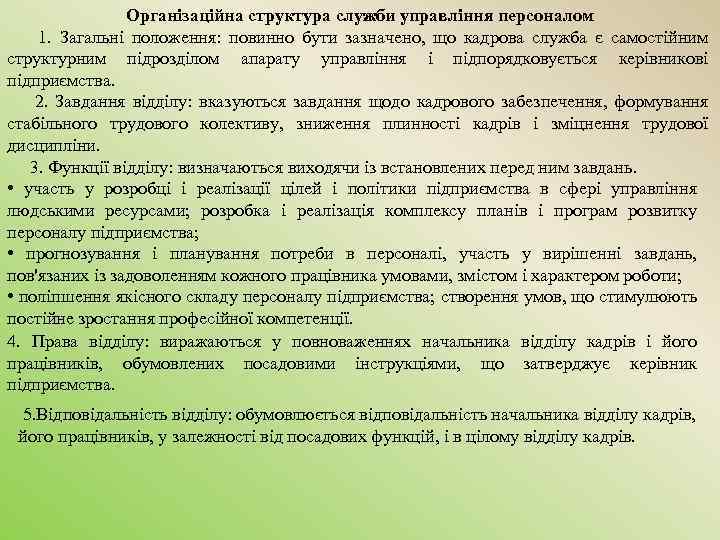 Організаційна структура служби управління персоналом

1. Загальні положення: повинно бути зазначено, що кадрова служба є самостійним структурним підрозділом апарату управління і підпорядковується керівникові підприємства.

2. Завдання відділу: вказуються завдання щодо кадрового забезпечення, формування стабільного трудового колективу, зниження плинності кадрів і зміцнення трудової дисципліни.

3. Функції відділу: визначаються виходячи із встановлених перед ним завдань.
• участь у розробці і реалізації цілей і політики підприємства в сфері управління людськими ресурсами; розробка і реалізація комплексу планів і програм розвитку персоналу підприємства;
• прогнозування і планування потреби в персоналі, участь у вирішенні завдань, пов'язаних із задоволенням кожного працівника умовами, змістом і характером роботи;
• поліпшення якісного складу персоналу підприємства; створення умов, що стимулюють постійне зростання професійної компетенції.

4. Права відділу: виражаються у повноваженнях начальника відділу кадрів і його працівників, обумовлених посадовими інструкціями, що затверджує керівник підприємства.

5.Відповідальність відділу: обумовлюється відповідальність начальника відділу кадрів, його працівників, у залежності від посадових функцій, і в цілому відділу кадрів.